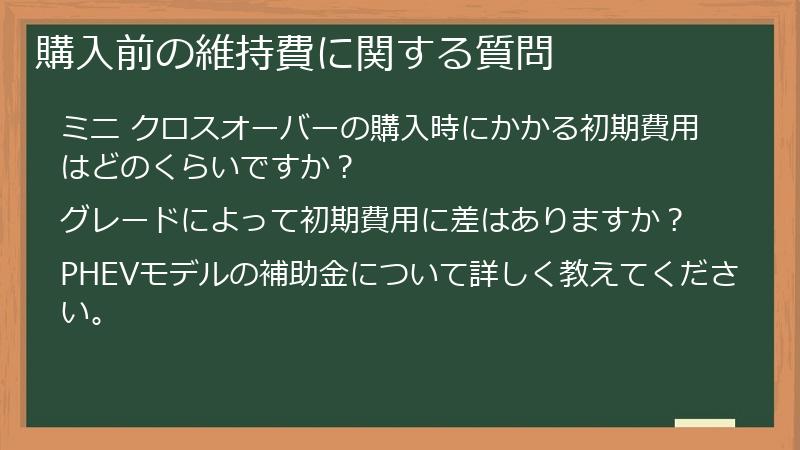 購入前の維持費に関する質問

ミニ クロスオーバーの購入時にかかる初期費用はどのくらいですか？

グレードによって初期費用に差はありますか？

PHEVモデルの補助金について詳しく教えてください。